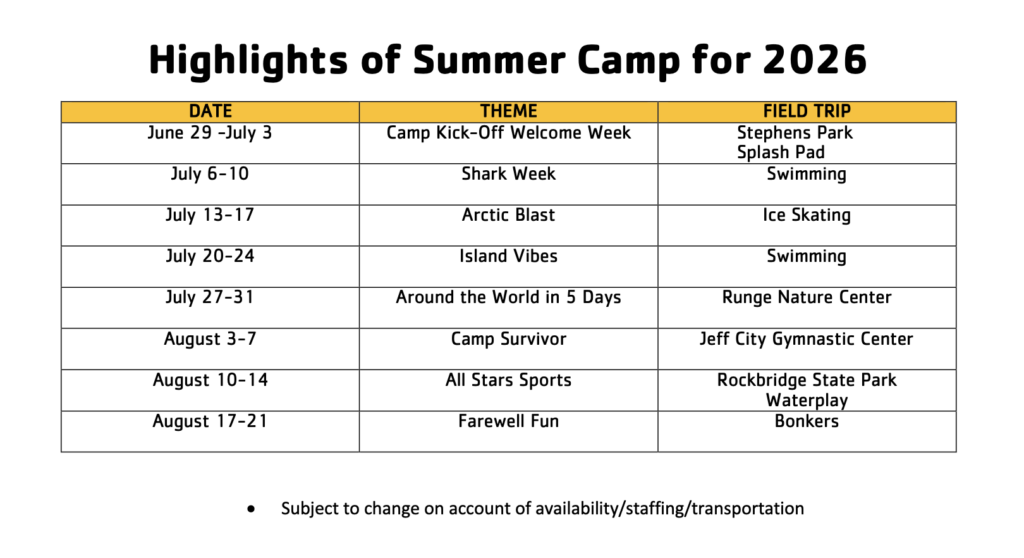 Highlights of Summer Camp for 2026

| DATE | THEME | FIELD TRIP |
|---|---|---|
| June 29 -July 3 | Camp Kick-Off Welcome Week | Stephens Park Splash Pad |
| July 6-10 | Shark Week | Swimming |
| July 13-17 | Arctic Blast | Ice Skating |
| July 20-24 | Island Vibes | Swimming |
| July 27-31 | Around the World in 5 Days | Runge Nature Center |
| August 3-7 | Camp Survivor | Jeff City Gymnastic Center |
| August 10-14 | All Stars Sports | Rockbridge State Park Waterplay |
| August 17-21 | Farewell Fun | Bonkers |

• Subject to change on account of availability/staffing/transportation